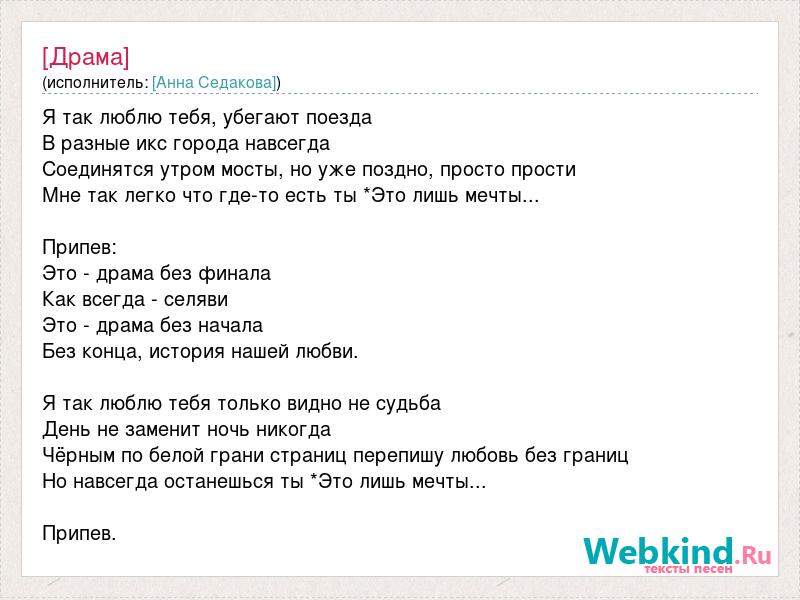 [Драма]
(исполнитель: [Анна Седакова])

Я так люблю тебя, убегают поезда
В разные икс города навсегда
Соединятся утром мосты, но уже поздно, просто прости
Мне так легко что где-то есть ты *Это лишь мечты...

Припев:
Это - драма без финала
Как всегда - селяви
Это - драма без начала
Без конца, история нашей любви.

Я так люблю тебя только видно не судьба
День не заменит ночь никогда
Чёрным по белой грани страниц перепишу любовь без границ
Но навсегда останешься ты *Это лишь мечты...

Припев.

Webkind.Ru
тексты песен